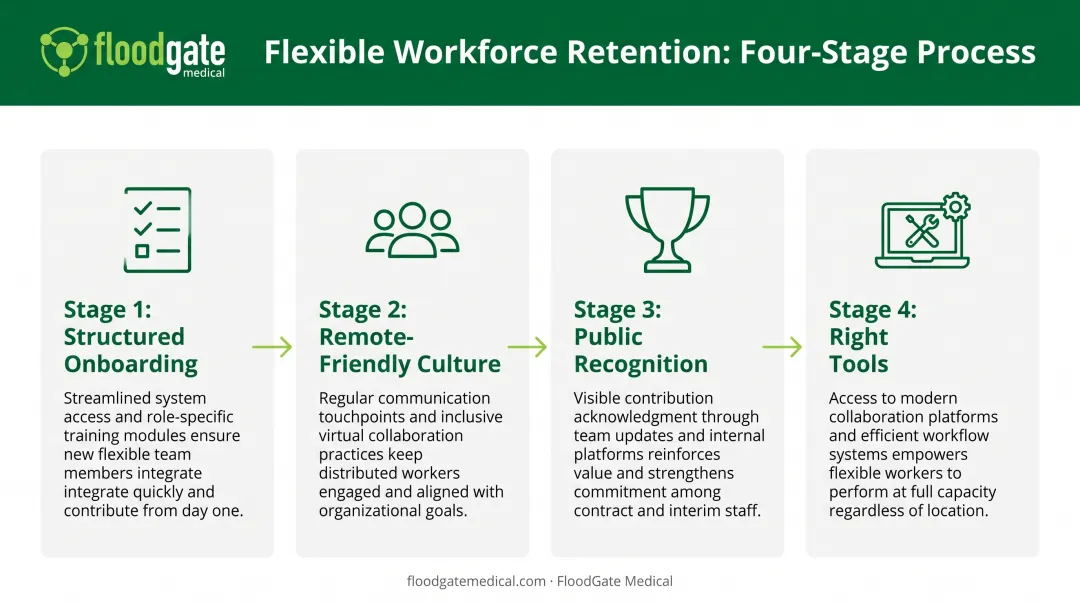 floodgate medical

Flexible Workforce Retention: Four-Stage Process

Stage 1: Structured Onboarding

Streamlined system access and role-specific training modules ensure new flexible team members integrate integrate quickly and contribute from day one.

Stage 2: Remote-Friendly Culture

Regular communication touchpoints and inclusive virtual collaboration practices keep distributed workers engaged and aligned with organizational goals.

Stage 3: Public Recognition

Visible contribution acknowledgment through team updates and internal platforms reinforces value and strengthens commitment among contract and interim staff.

Stage 4: Right Tools

Access to modern collaboration platforms and efficient workflow systems empowers flexible workers to perform at full capacity regardless of location.

floodgatemedical.com · FloodGate Medical